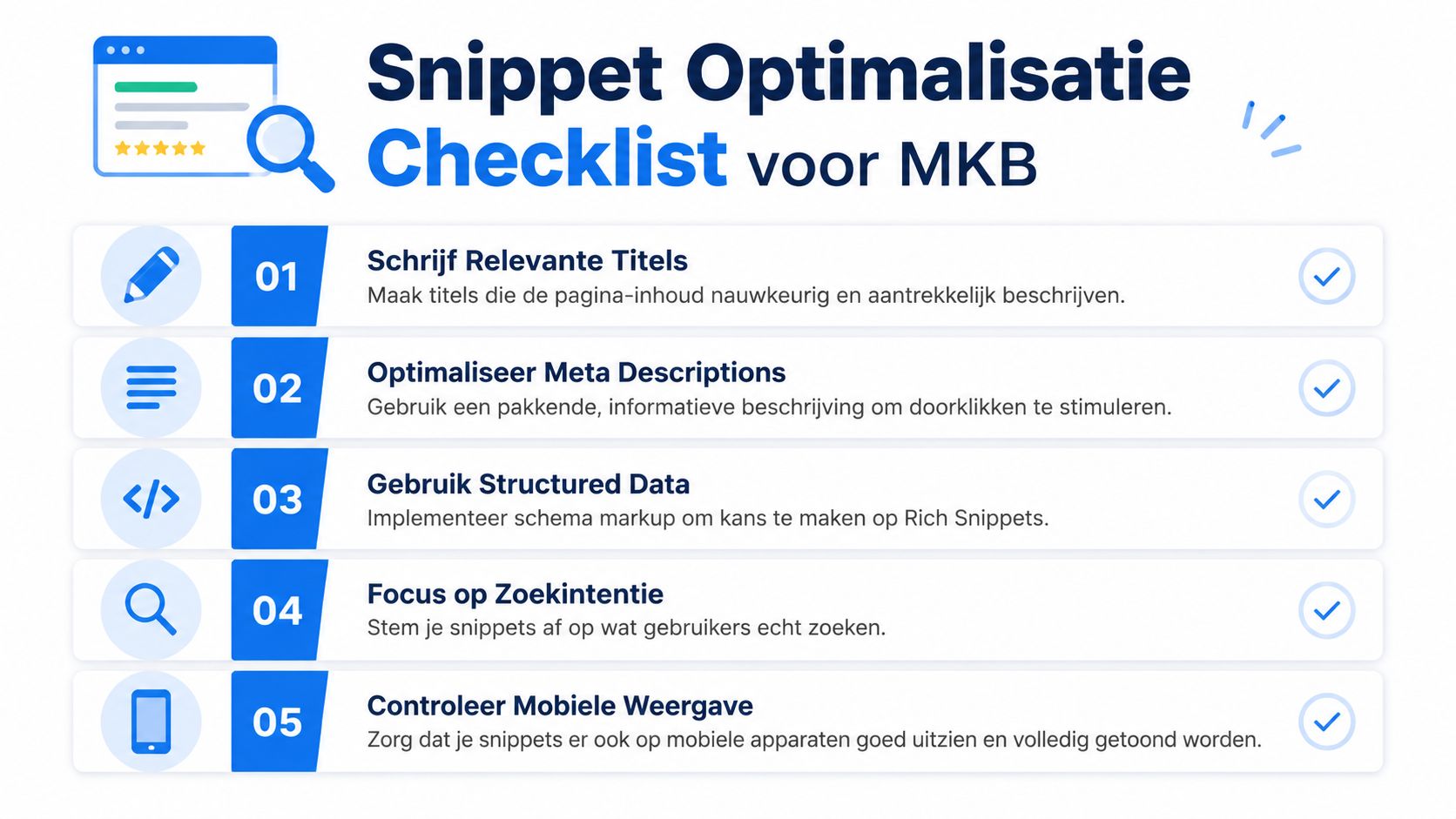 Snippet Optimalisatie Checklist voor MKB

01
Schrijf Relevante Titels
Maak titels die de pagina-inhoud nauwkeurig en aantrekkelijk beschrijven.

02
Optimaliseer Meta Descriptions
Gebruik een pakkende, informatieve beschrijving om doorklikken te stimuleren.

03
Gebruik Structured Data
Implementeer schema markup om kans te maken op Rich Snippets.

04
Focus op Zoekintentie
Stem je snippets af op wat gebruikers echt zoeken.

05
Controleer Mobiele Weergave
Zorg dat je snippets er ook op mobiele apparaten goed uitzien en volledig getoond worden.